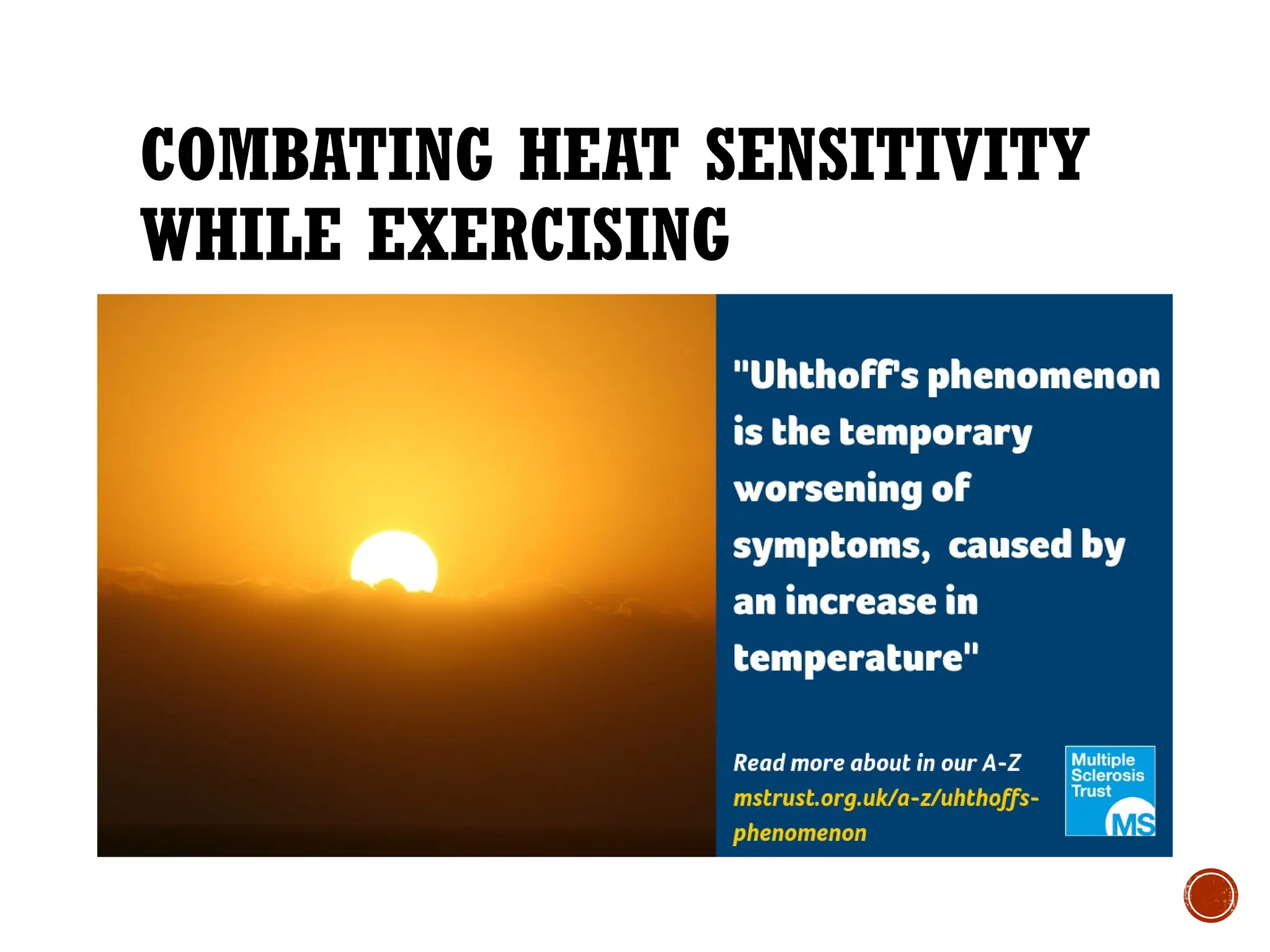 COMBATING HEAT SENSITIVITY WHILE EXERCISING

"Uhthoff's phenomenon is the temporary worsening of symptoms, caused by an increase in temperature"

Read more about in our A-Z
mstrust.org.uk/a-z/uhthoffs-phenomenon

Multiple Sclerosis Trust
MS